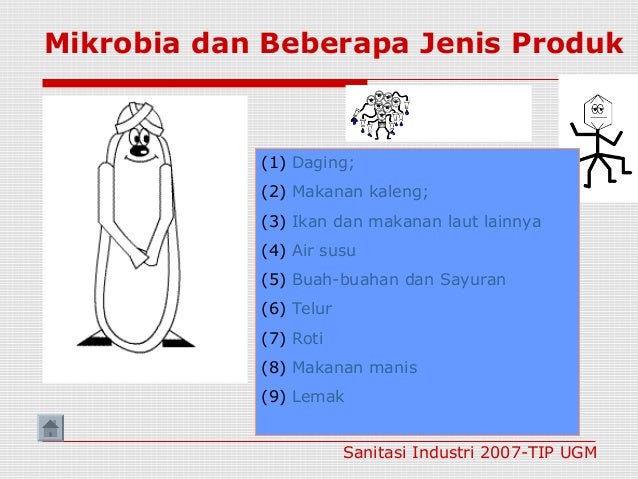 Mikrobia dan Beberapa Jenis Produk

(1) Daging;

(2) Makanan kaleng;

(3) Ikan dan makanan laut lainnya

(4) Air susu

(5) Buah-buahan dan Sayuran

(6) Telur

(7) Roti

(8) Makanan manis

(9) Lemak

Sanitasi Industri 2007-TIP UGM